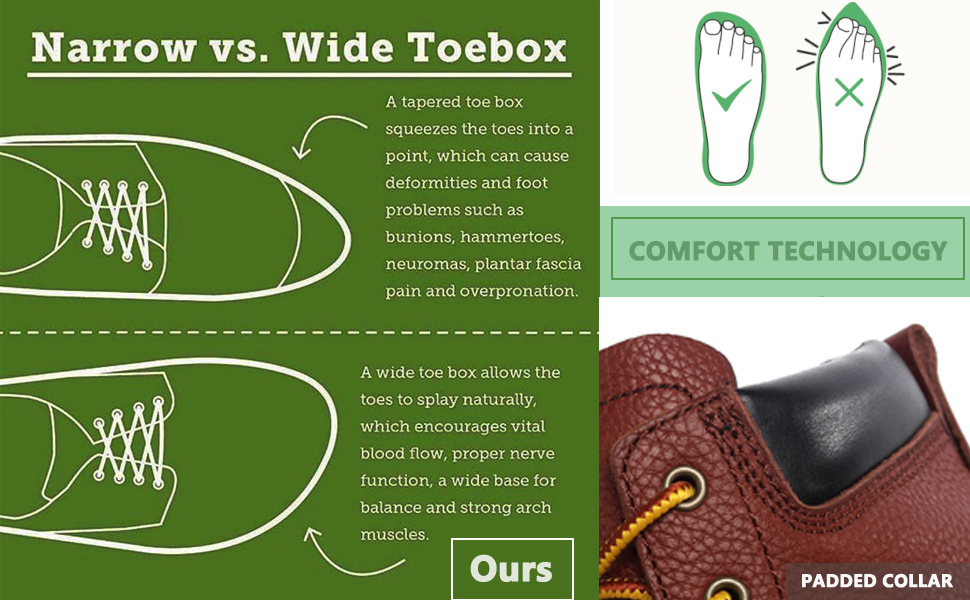 Narrow vs. Wide Toebox

A tapered toe box squeezes the toes into a point, which can cause deformities and foot problems such as bunions, hammertoes, neuromas, plantar fascia pain and overpronation.

A wide toe box allows the toes to splay naturally, which encourages vital blood flow, proper nerve function, a wide base for balance and strong arch muscles.

Ours

COMFORT TECHNOLOGY

PADDED COLLAR